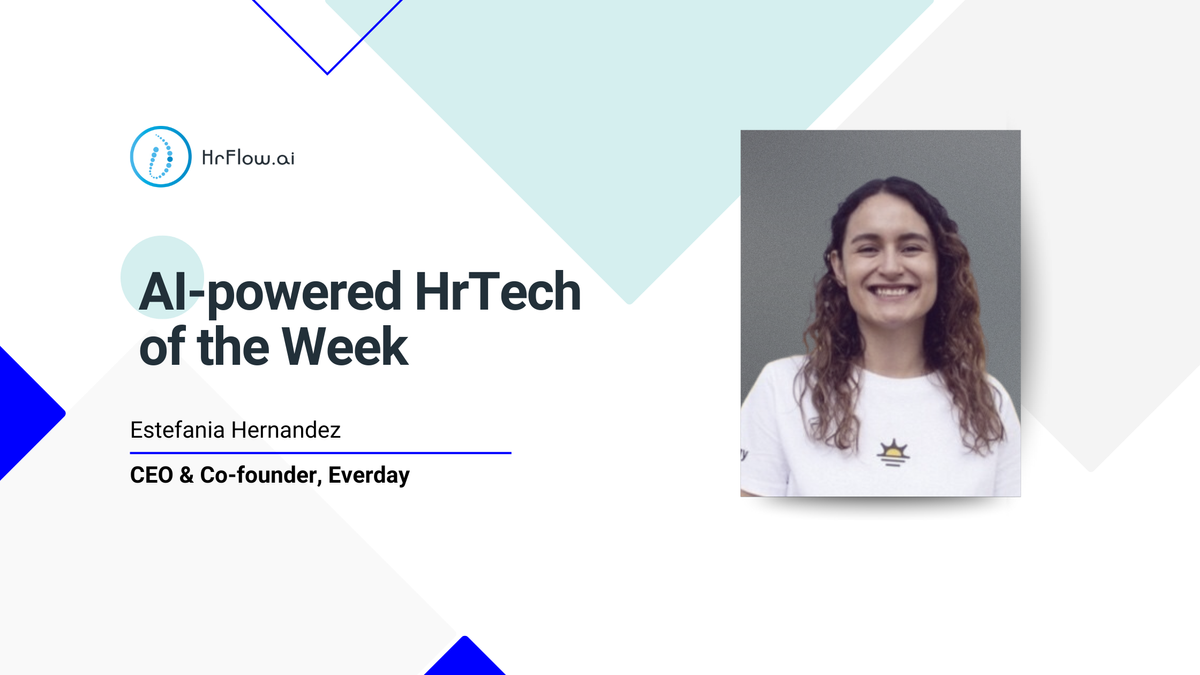 HrFlow.ai

AI-powered HrTech of the Week

Estefania Hernandez

CEO & Co-founder, Everday